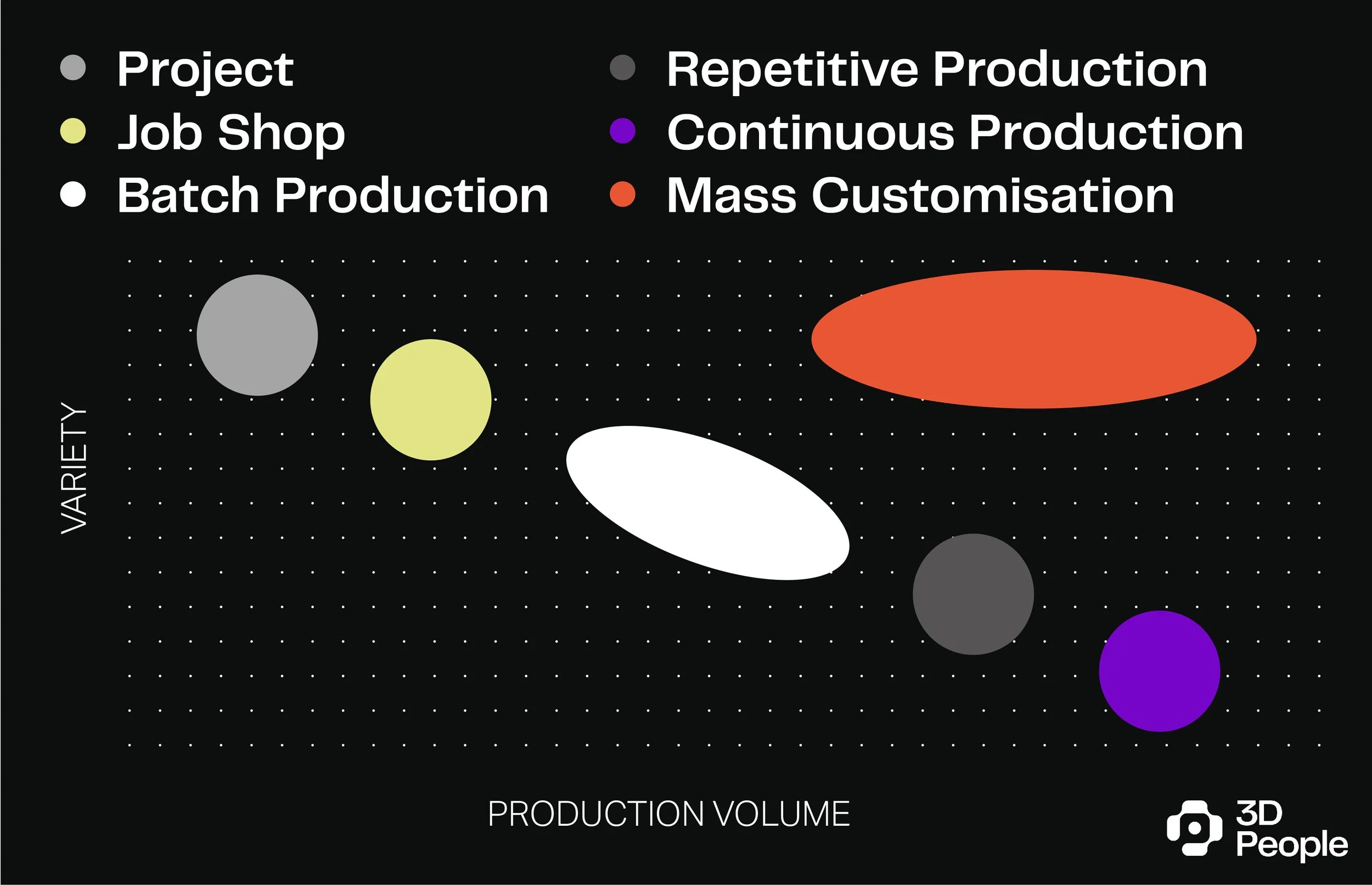 Project
Job Shop
Batch Production

Repetitive Production
Continuous Production
Mass Customisation

VARIETY

PRODUCTION VOLUME

3D People